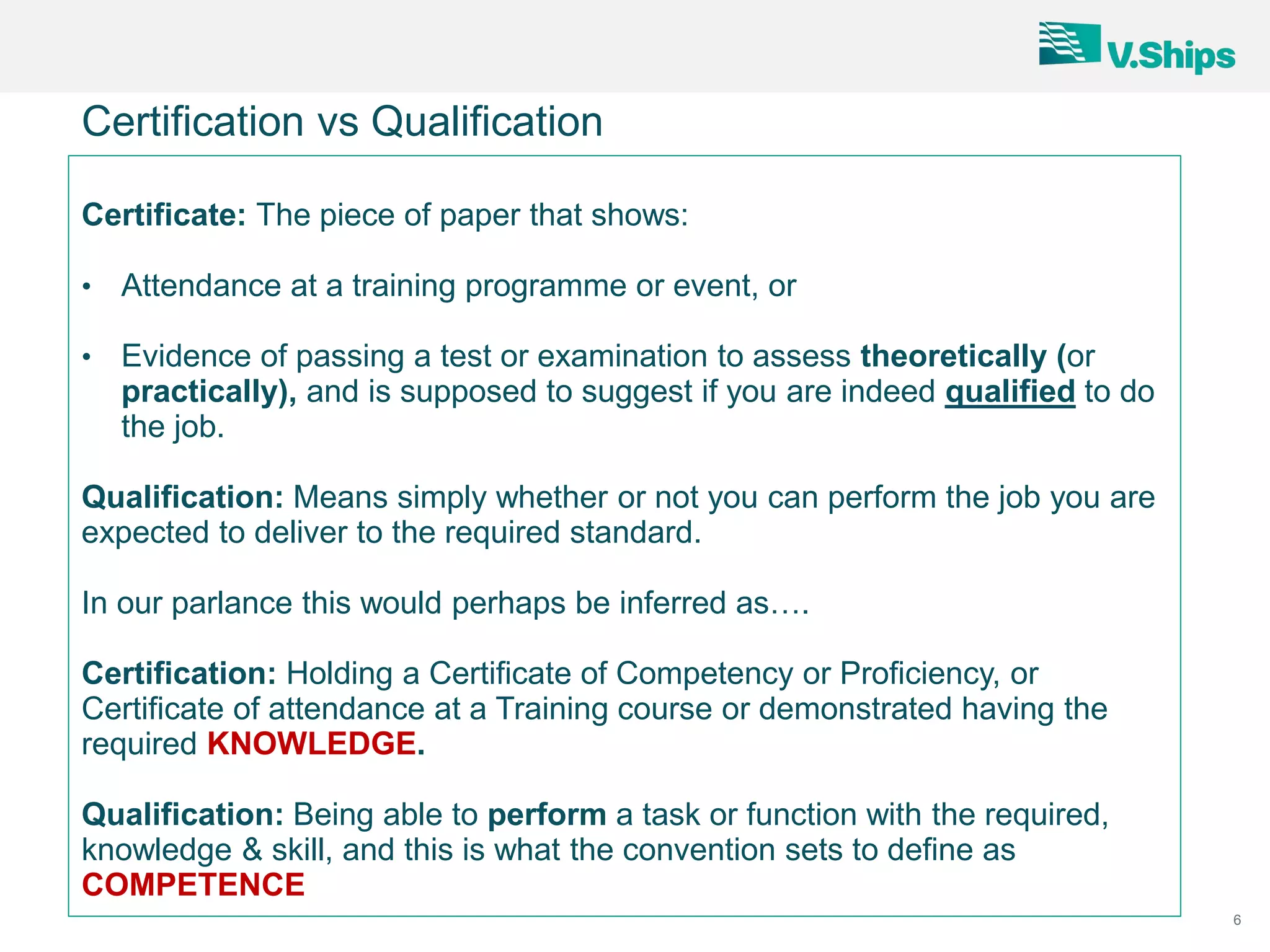 V.Ships

Certification vs Qualification

Certificate: The piece of paper that shows:

• Attendance at a training programme or event, or

• Evidence of passing a test or examination to assess theoretically (or practically), and is supposed to suggest if you are indeed qualified to do the job.

Qualification: Means simply whether or not you can perform the job you are expected to deliver to the required standard.

In our parlance this would perhaps be inferred as….

Certification: Holding a Certificate of Competency or Proficiency, or Certificate of attendance at a Training course or demonstrated having the required KNOWLEDGE.

Qualification: Being able to perform a task or function with the required, knowledge & skill, and this is what the convention sets to define as COMPETENCE

6